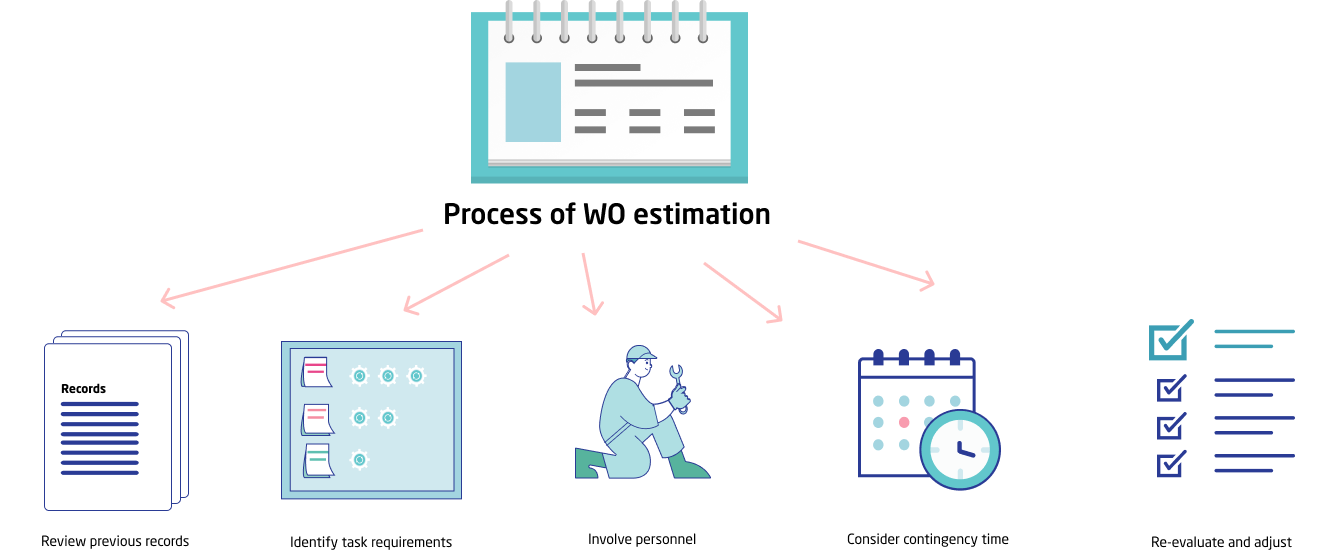 Process of WO estimation

Records

Review previous records

Identify task requirements

Involve personnel

Consider contingency time

Re-evaluate and adjust